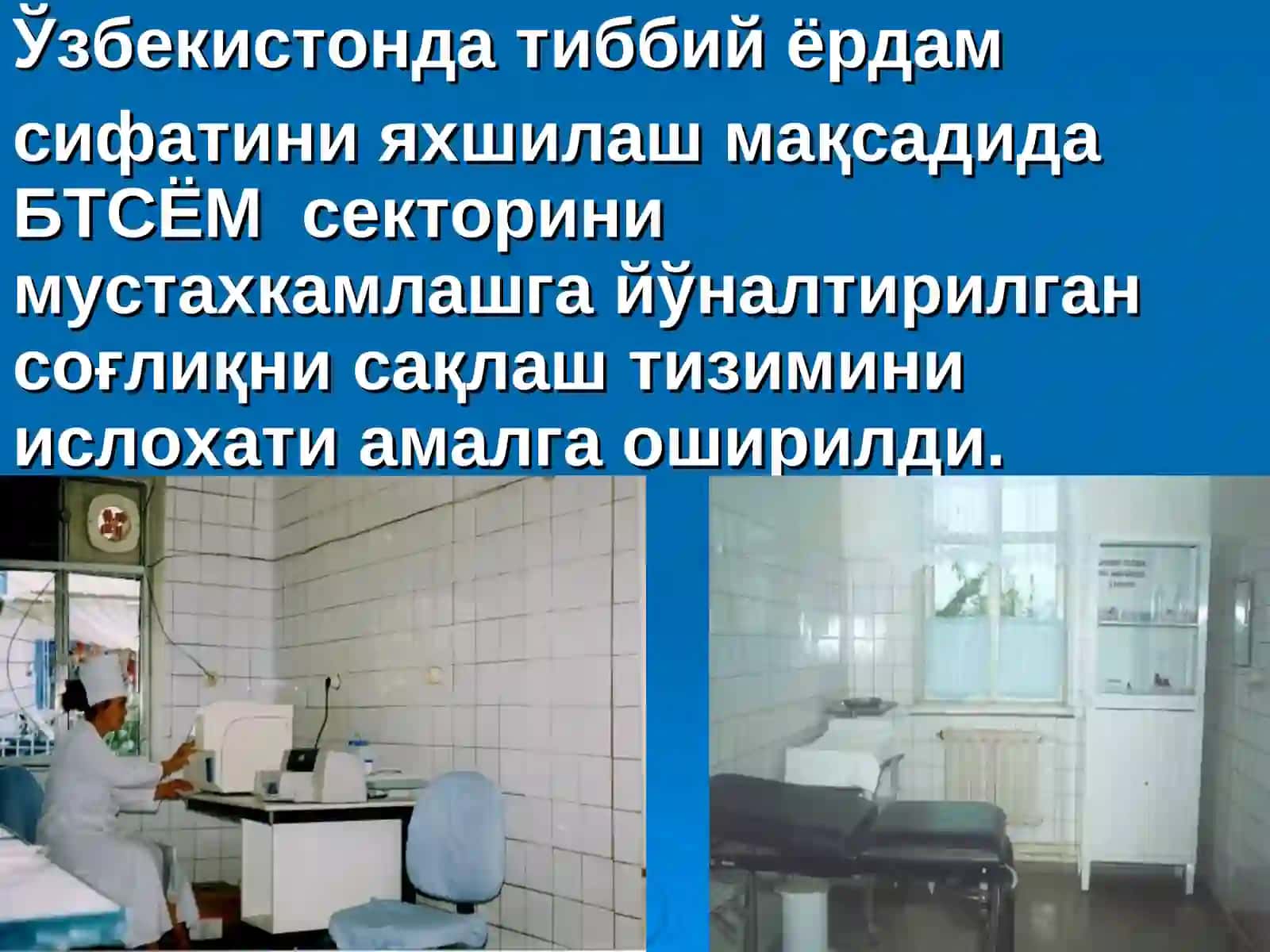 Ўзбекистонда тиббий ёрдам сифатини яхшилаш мақсадида БТСЁМ секторини мустахкамлашга йўналтирилган соғлиқни сақлаш тизимини ислохати амалга оширилди.